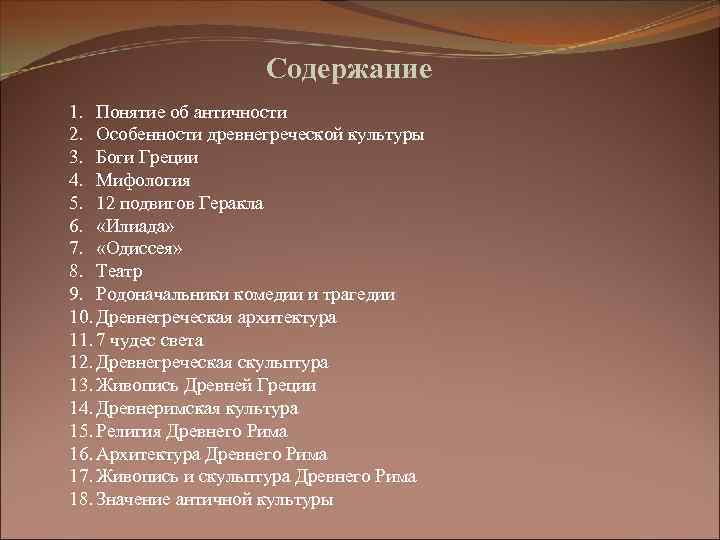 Содержание

1. Понятие об античности
2. Особенности древнегреческой культуры
3. Боги Греции
4. Мифология
5. 12 подвигов Геракла
6. «Илиада»
7. «Одиссея»
8. Театр
9. Родоначальники комедии и трагедии
10. Древнегреческая архитектура
11. 7 чудес света
12. Древнегреческая скульптура
13. Живопись Древней Греции
14. Древнеримская культура
15. Религия Древнего Рима
16. Архитектура Древнего Рима
17. Живопись и скульптура Древнего Рима
18. Значение античной культуры